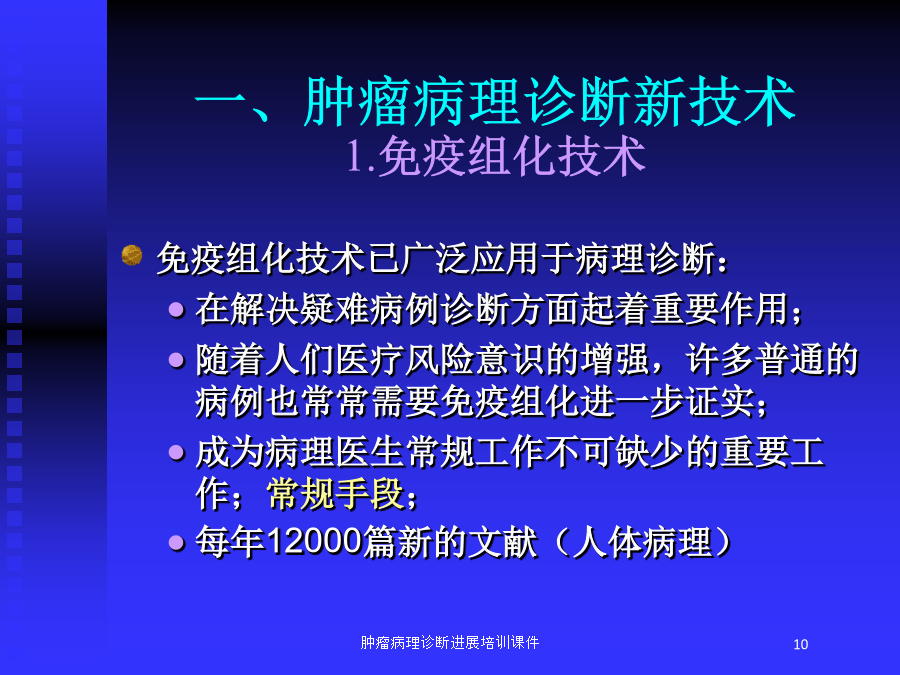 一、肿瘤病理诊断新技术
1.免疫组化技术

免疫组化技术已广泛应用于病理诊断：

在解决疑难病例诊断方面起着重要作用；

随着人们医疗风险意识的增强，许多普通的病例也常常需要免疫组化进一步证实；

成为病理医生常规工作不可缺少的重要工作；常规手段；

每年12000篇新的文献（人体病理）

肿瘤病理诊断进展培训课件

10